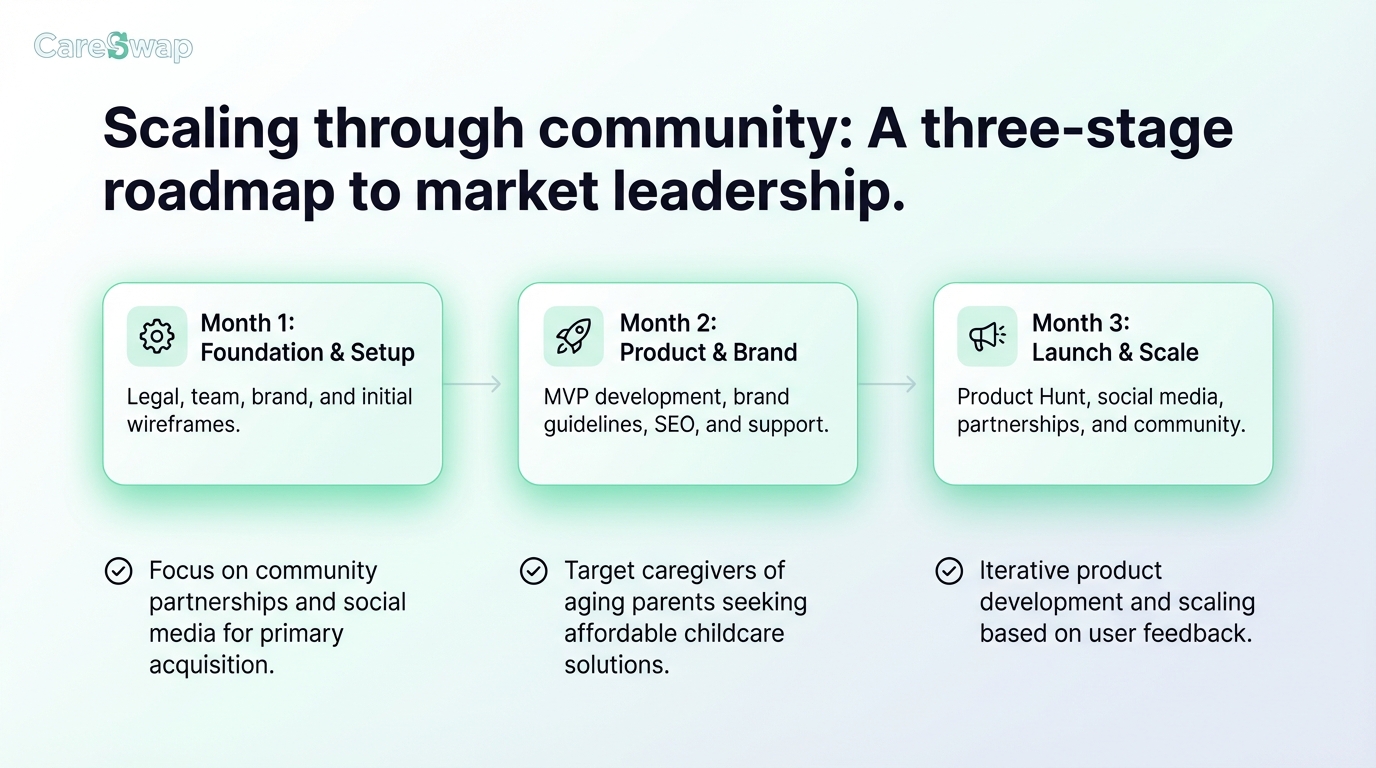 CareSwap

Scaling through community: A three-stage roadmap to market leadership.

Month 1:
Foundation & Setup

Legal, team, brand, and initial wireframes.

Month 2:
Product & Brand

MVP development, brand guidelines, SEO, and support.

Month 3:
Launch & Scale

Product Hunt, social media, partnerships, and community.

Focus on community partnerships and social media for primary acquisition.

Target caregivers of aging parents seeking affordable childcare solutions.

Iterative product development and scaling based on user feedback.